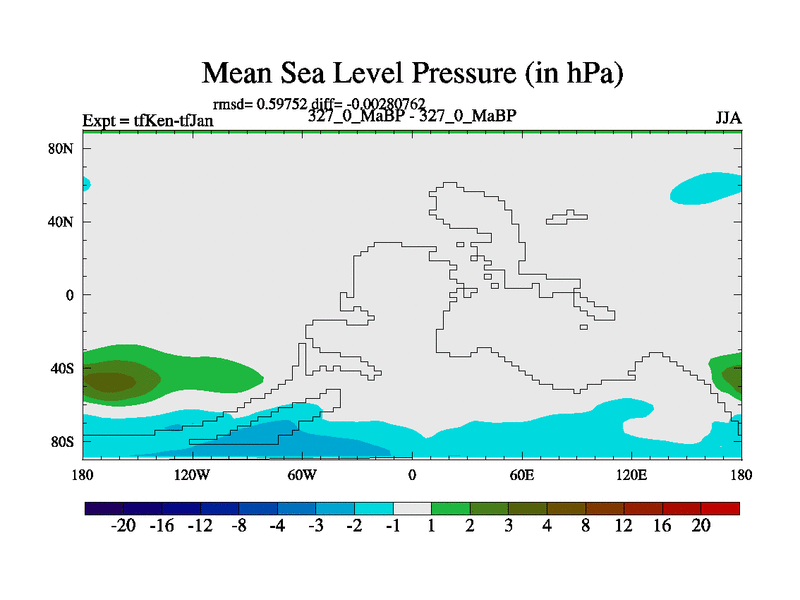 Mean Sea Level Pressure (in hPa)

rmsd= 0.59752 diff= -0.00280762

Expt = tfKen-tfJan

327_0_MaBP - 327_0_MaBP

JJA

80N
40N
0
40S
80S

180
120W
60W
0
60E
120E
180

-20 -16 -12 -8 -4 -3 -2 -1 1 2 3 4 8 12 16 20